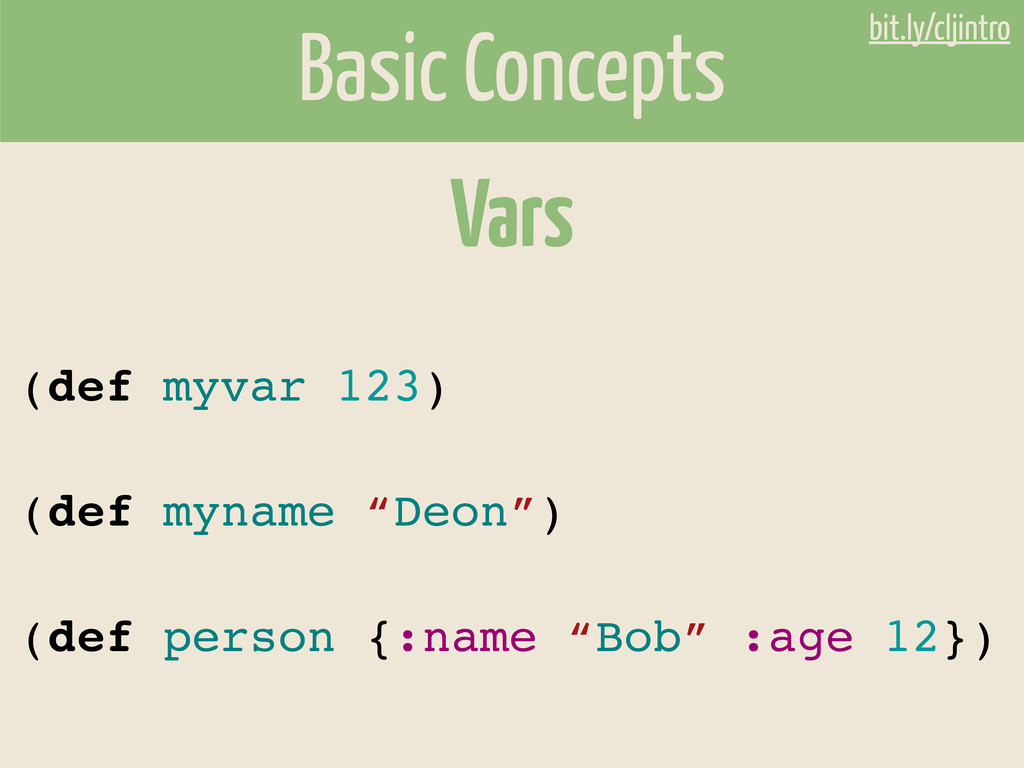 Basic Concepts

bit.ly/cljintro

Vars

(def myvar 123)

(def myname “Deon”)

(def person {:name “Bob” :age 12})